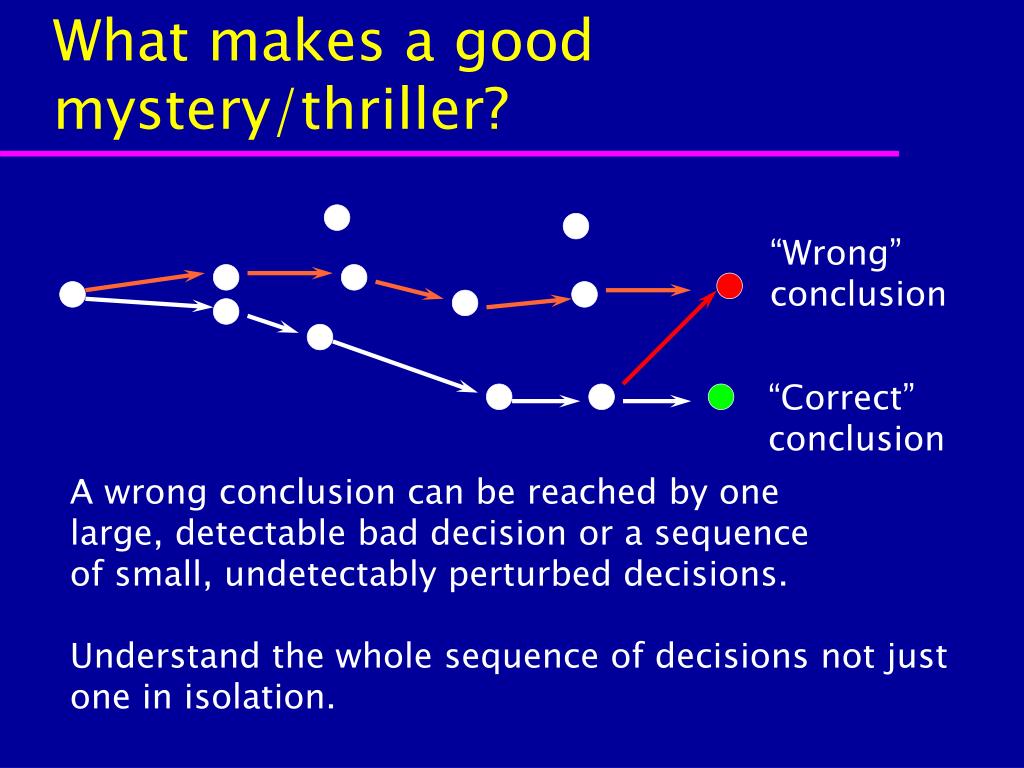 What makes a good mystery/thriller?

“Wrong” conclusion

“Correct” conclusion

A wrong conclusion can be reached by one large, detectable bad decision or a sequence of small, undetectably perturbed decisions.

Understand the whole sequence of decisions not just one in isolation.